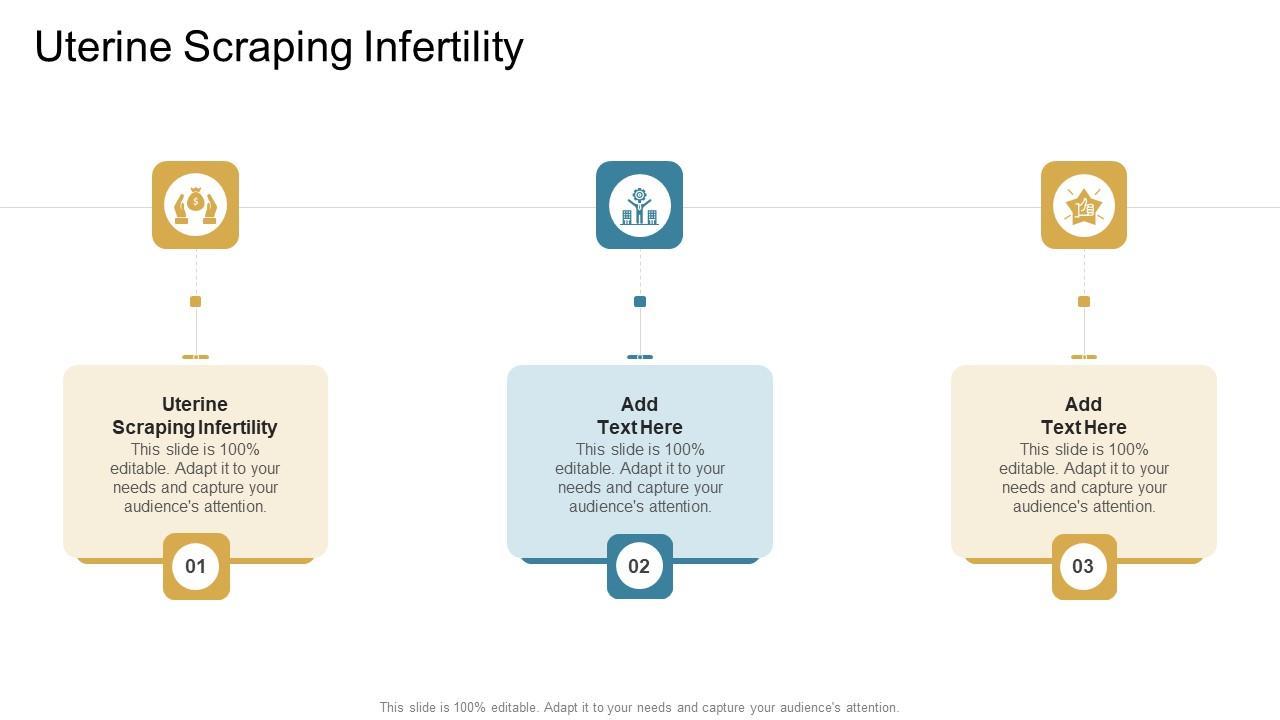 Uterine Scraping Infertility

Uterine Scraping Infertility
This slide is 100% editable. Adapt it to your needs and capture your audience's attention.

01

Add Text Here
This slide is 100% editable. Adapt it to your needs and capture your audience's attention.

02

Add Text Here
This slide is 100% editable. Adapt it to your needs and capture your audience's attention.

03

This slide is 100% editable. Adapt it to your needs and capture your audience's attention.